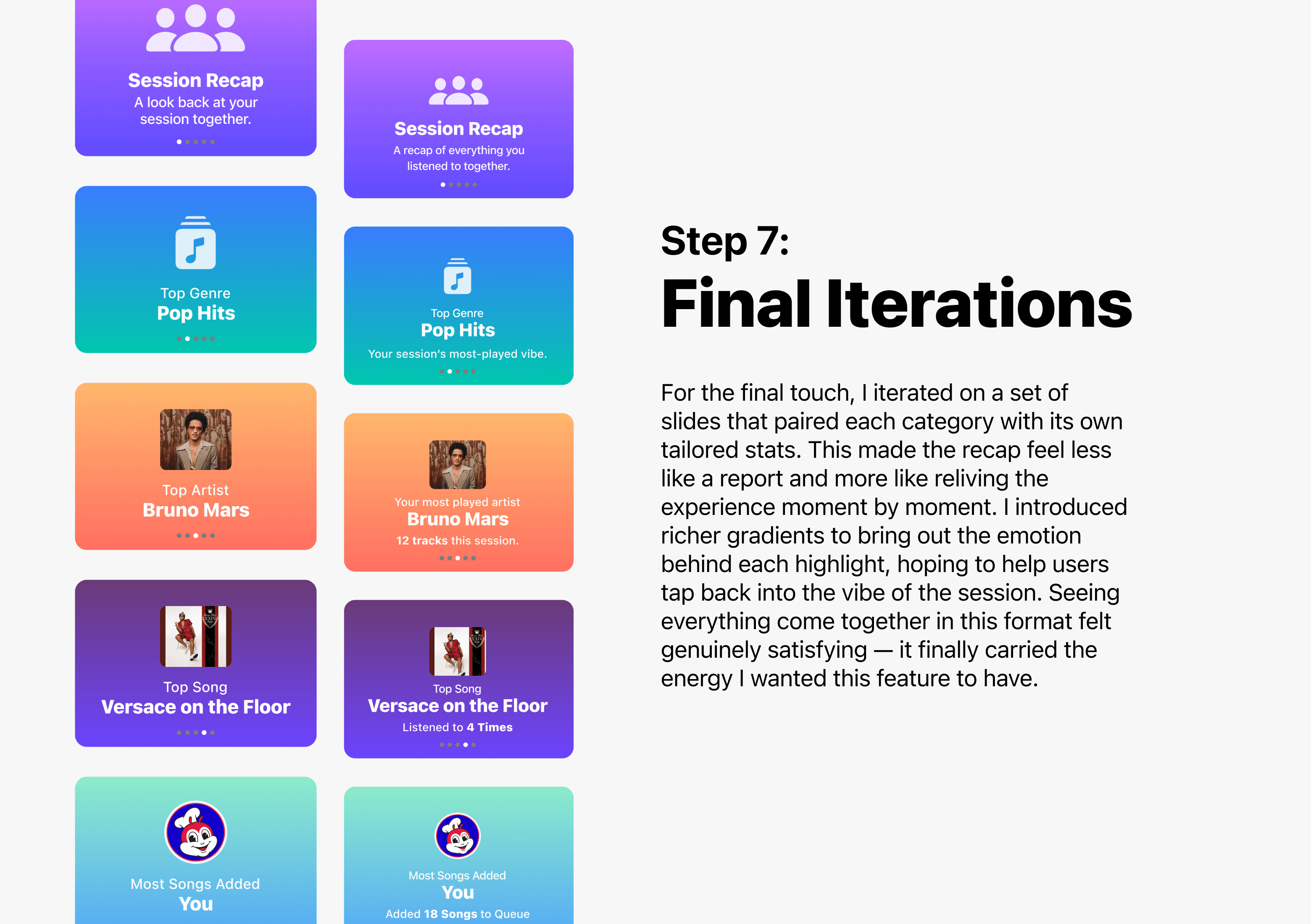 Session Recap
A look back at your session together.

Top Genre
Pop Hits

Top Artist
Bruno Mars

Top Song
Versace on the Floor

Most Songs Added
You

Session Recap
A recap of everything you listened to together.

Top Genre
Pop Hits
Your session's most-played vibe.

Your most played artist
Bruno Mars
12 tracks this session.

Top Song
Versace on the Floor
Listened to 4 Times

Most Songs Added
You
Added 18 Songs to Queue

Step 7:
Final Iterations

For the final touch, I iterated on a set of slides that paired each category with its own tailored stats. This made the recap feel less like a report and more like reliving the experience moment by moment. I introduced richer gradients to bring out the emotion behind each highlight, hoping to help users tap back into the vibe of the session. Seeing everything come together in this format felt genuinely satisfying — it finally carried the energy I wanted this feature to have.